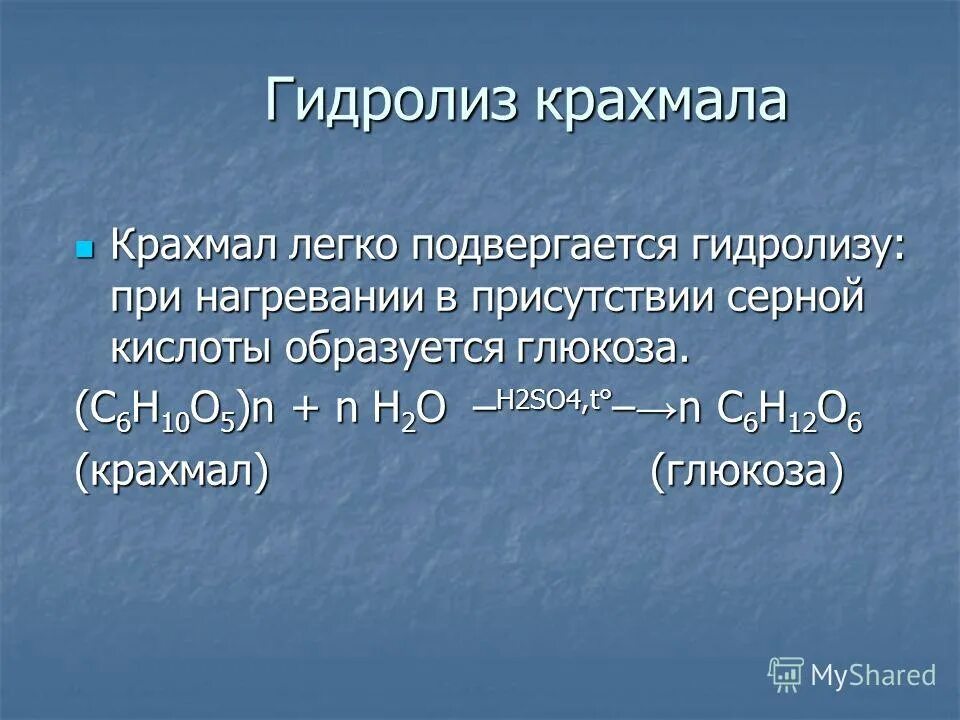 Гидролиз крахмала

Крахмал легко подвергается гидролизу: при нагревании в присутствии серной кислоты образуется глюкоза.

$(C_6H_{10}O_5)n + n\ H_2O \xrightarrow{H2SO4,t°} n\ C_6H_{12}O_6$

(крахмал) (глюкоза)

MyShared